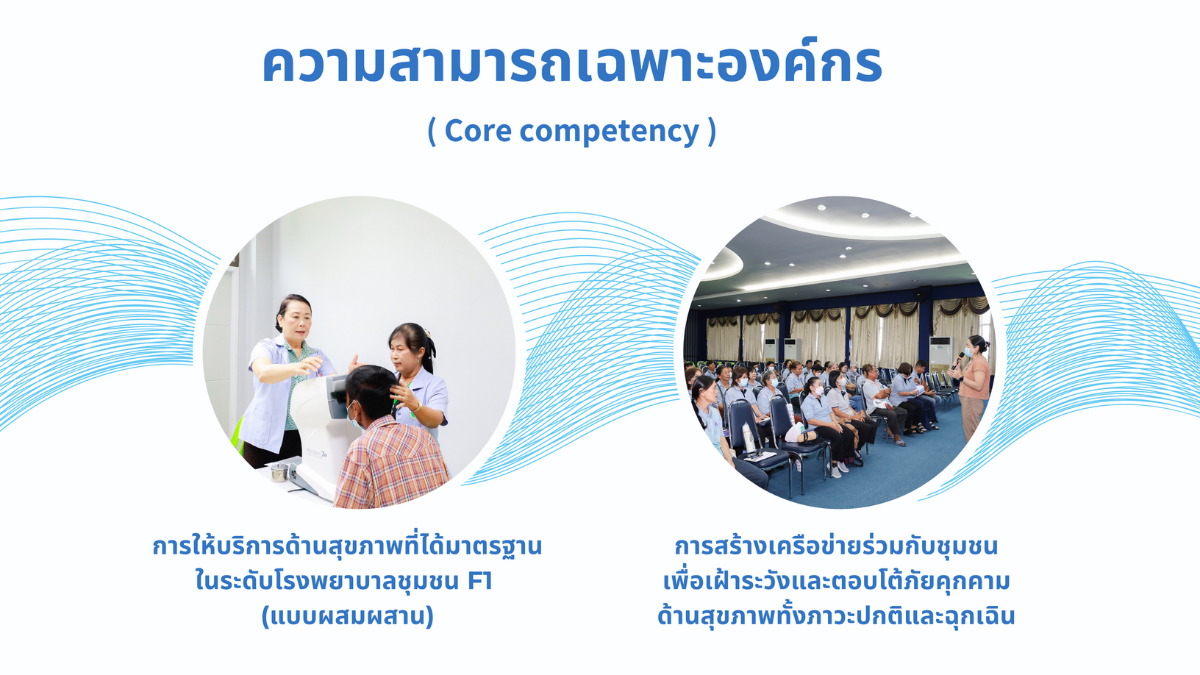 ความสามารถเฉพาะองค์กร

( Core competency )

การให้บริการด้านสุขภาพที่ได้มาตรฐาน ในระดับโรงพยาบาลชุมชน F1 (แบบผสมผสาน)

การสร้างเครือข่ายร่วมกับชุมชน เพื่อเฝ้าระวังและตอบโต้ภัยคุกคาม ด้านสุขภาพทั้งภาวะปกติและฉุกเฉิน